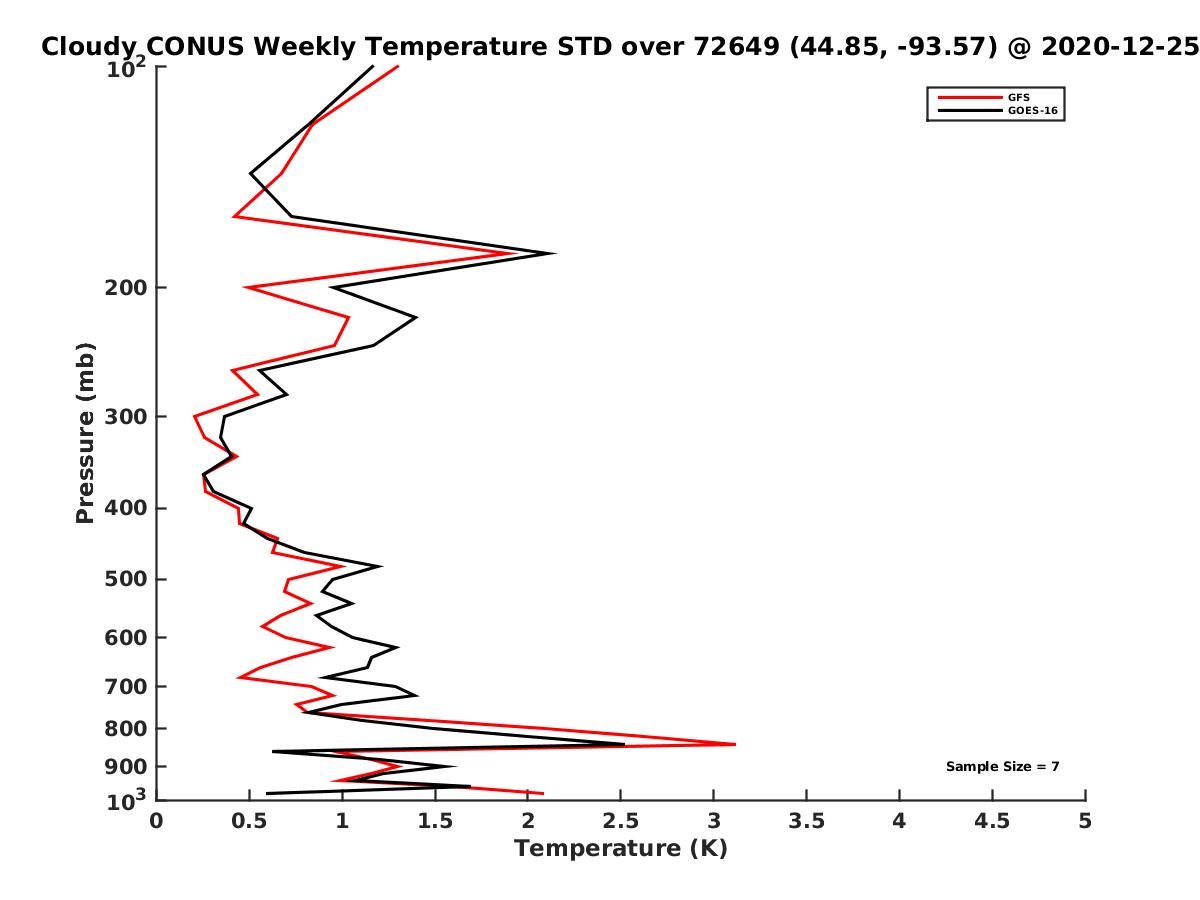 Cloudy CONUS Weekly Temperature STD over 72649 (44.85, -93.57) @ 2020-12-25

GFS
GOES-16

Pressure (mb)

$10^2$
200
300
400
500
600
700
800
900
$10^3$

Sample Size = 7

0
0.5
1
1.5
2
2.5
3
3.5
4
4.5
5

Temperature (K)